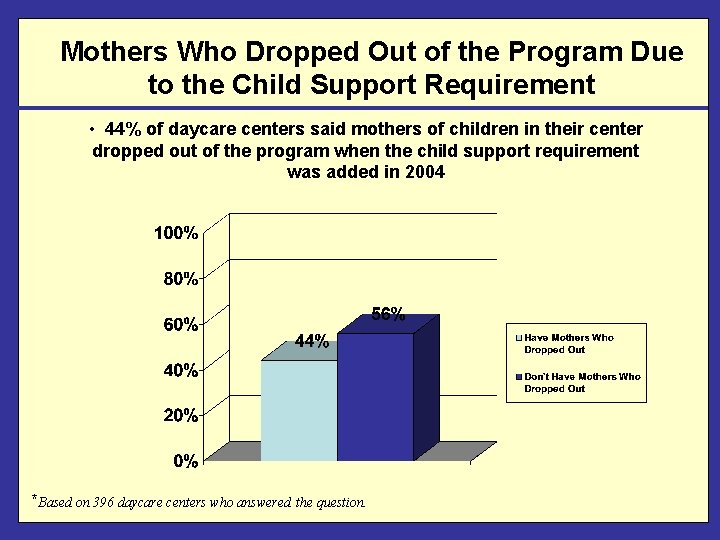 Mothers Who Dropped Out of the Program Due to the Child Support Requirement

• 44% of daycare centers said mothers of children in their center dropped out of the program when the child support requirement was added in 2004

100%
80%
60%
40%
20%
0%

44%
56%

Have Mothers Who Dropped Out
Don't Have Mothers Who Dropped Out

*Based on 396 daycare centers who answered the question.